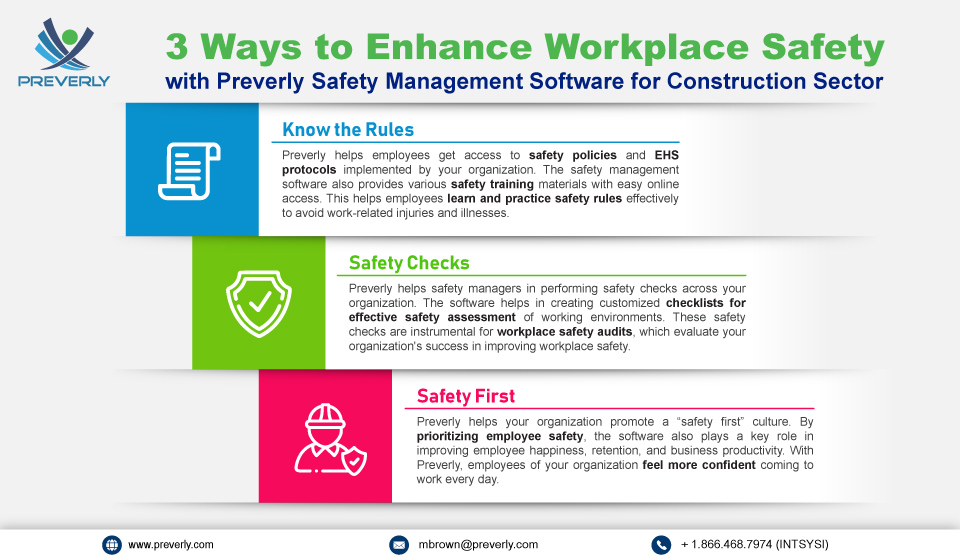 PREVERLY

3 Ways to Enhance Workplace Safety
with Preverly Safety Management Software for Construction Sector

Know the Rules

Preverly helps employees get access to safety policies and EHS protocols implemented by your organization. The safety management software also provides various safety training materials with easy online access. This helps employees learn and practice safety rules effectively to avoid work-related injuries and illnesses.

Safety Checks

Preverly helps safety managers in performing safety checks across your organization. The software helps in creating customized checklists for effective safety assessment of working environments. These safety checks are instrumental for workplace safety audits, which evaluate your organization's success in improving workplace safety.

Safety First

Preverly helps your organization promote a "safety first" culture. By prioritizing employee safety, the software also plays a key role in improving employee happiness, retention, and business productivity. With Preverly, employees of your organization feel more confident coming to work every day.

www.preverly.com

mbrown@preverly.com

+ 1.866.468.7974 (INTSYSI)